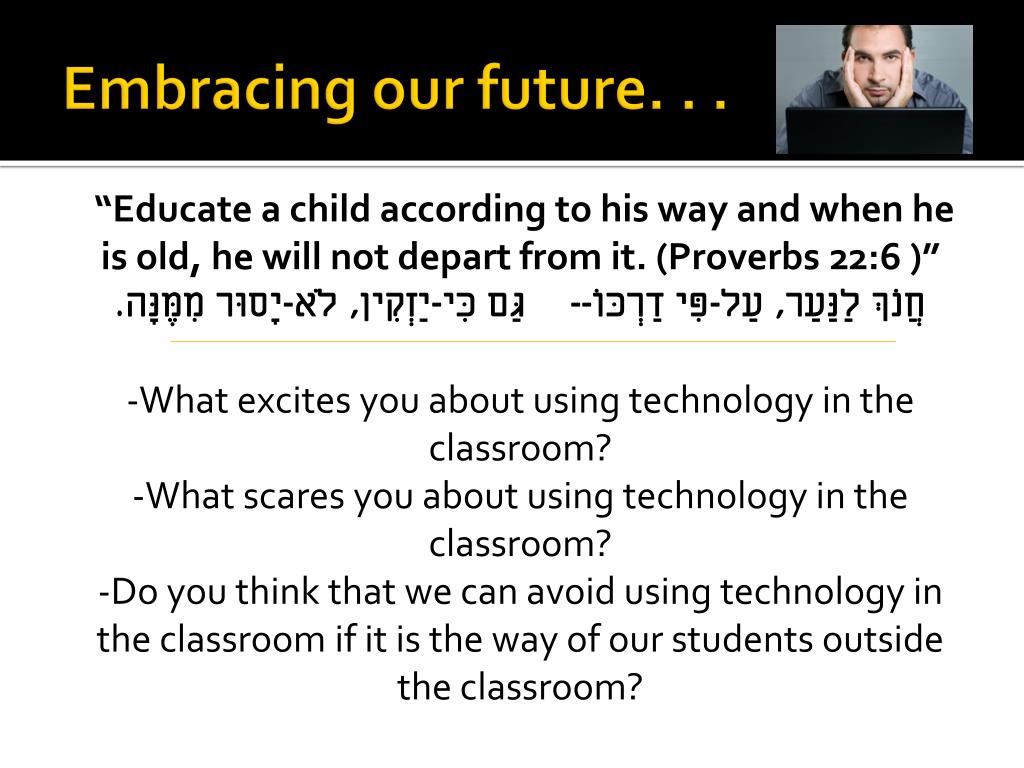 Embracing our future. . .

“Educate a child according to his way and when he is old, he will not depart from it. (Proverbs 22:6 )”
חֲנֹךְ לַנַּעַר, עַל-פִּי דַרְכּוֹ-- גַּם כִּי-יַזְקִין, לֹא-יָסוּר מִמֶּנָּה.

-What excites you about using technology in the classroom?
-What scares you about using technology in the classroom?
-Do you think that we can avoid using technology in the classroom if it is the way of our students outside the classroom?